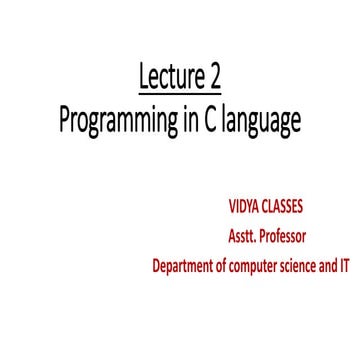 Lecture 2
Programming in C language

VIDYA CLASSES
Asstt. Professor
Department of computer science and IT